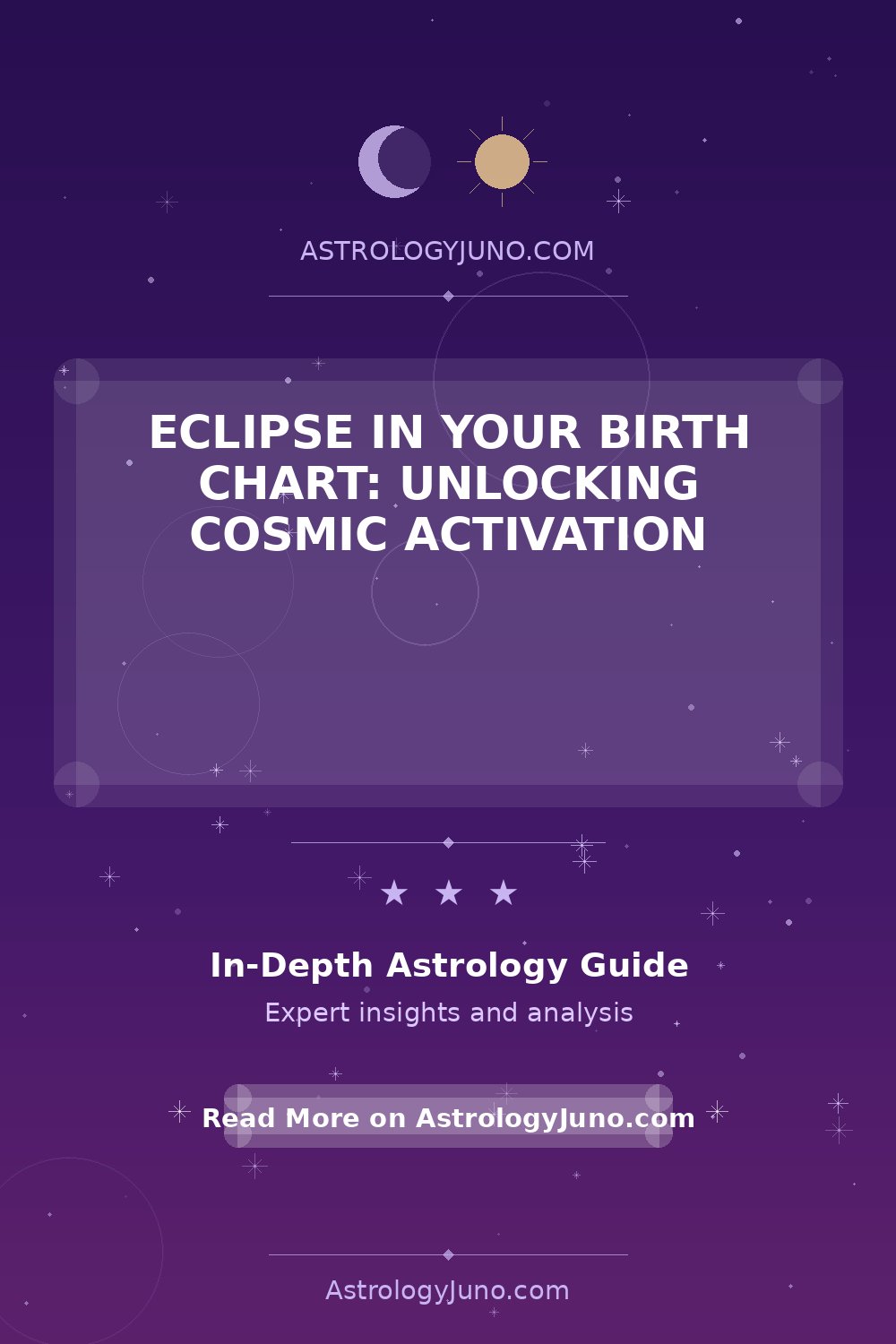 ASTROLOGYJUNO.COM

ECLIPSE IN YOUR BIRTH CHART: UNLOCKING COSMIC ACTIVATION

★ ★ ★

In-Depth Astrology Guide

Expert insights and analysis

Read More on AstrologyJuno.com

AstrologyJuno.com